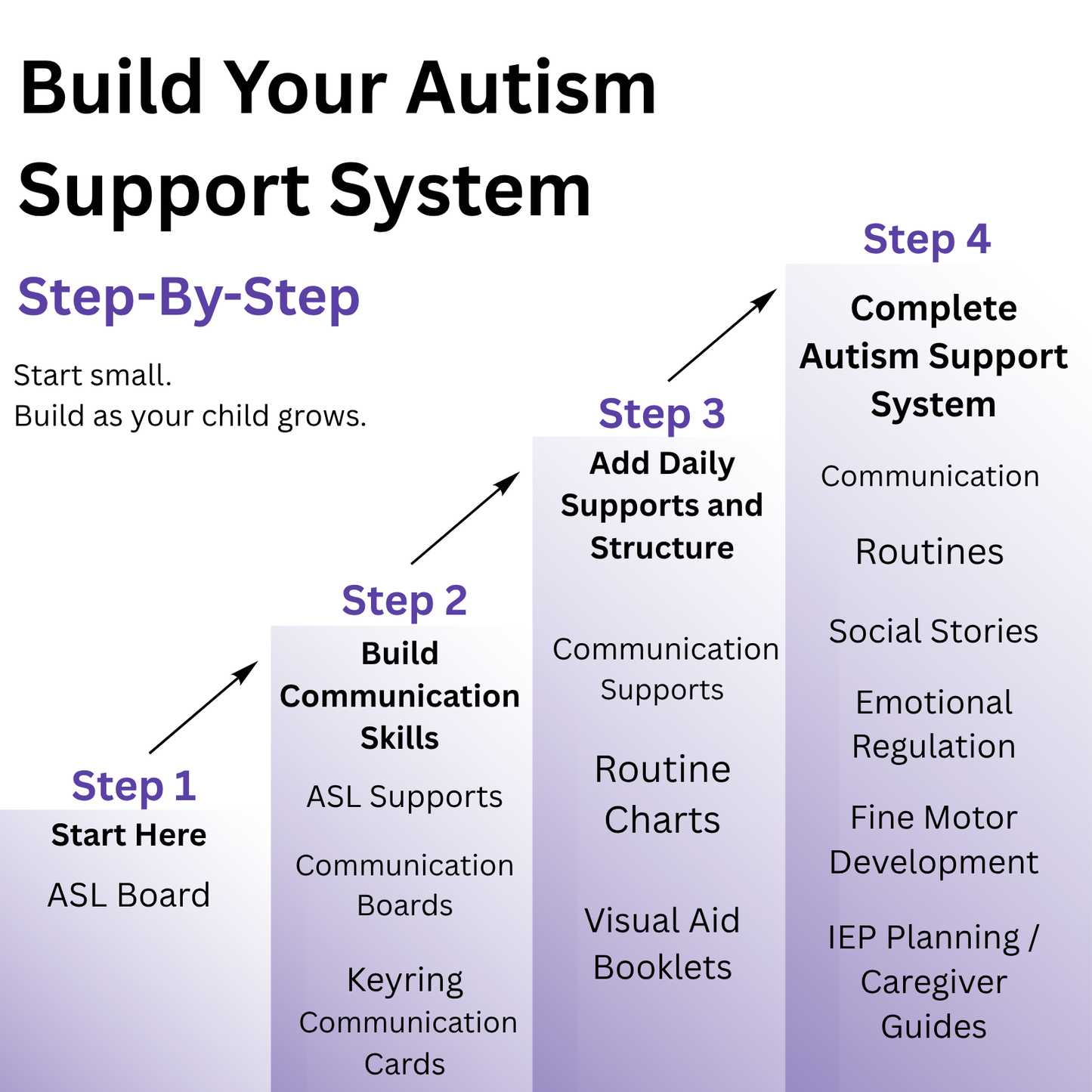 Build Your Autism Support System

Step-By-Step

Start small.
Build as your child grows.

Step 1
Start Here
ASL Board

Step 2
Build Communication Skills
ASL Supports
Communication Boards
Keyring Communication Cards

Step 3
Add Daily Supports and Structure
Communication Supports
Routine Charts
Visual Aid Booklets

Step 4
Complete Autism Support System
Communication
Routines
Social Stories
Emotional Regulation
Fine Motor Development
IEP Planning / Caregiver Guides